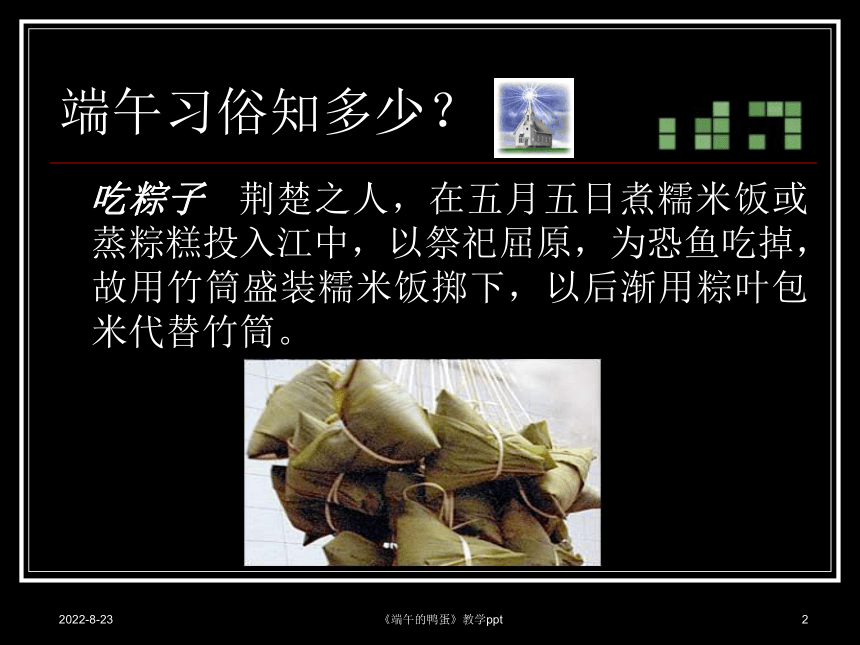 端午习俗知多少？

吃粽子 荆楚之人，在五月五日煮糯米饭或蒸粽糕投入江中，以祭祀屈原，为恐鱼吃掉，故用竹筒盛装糯米饭掷下，以后渐用粽叶包米代替竹筒。

2022-8-23

《端午的鸭蛋》教学ppt

2